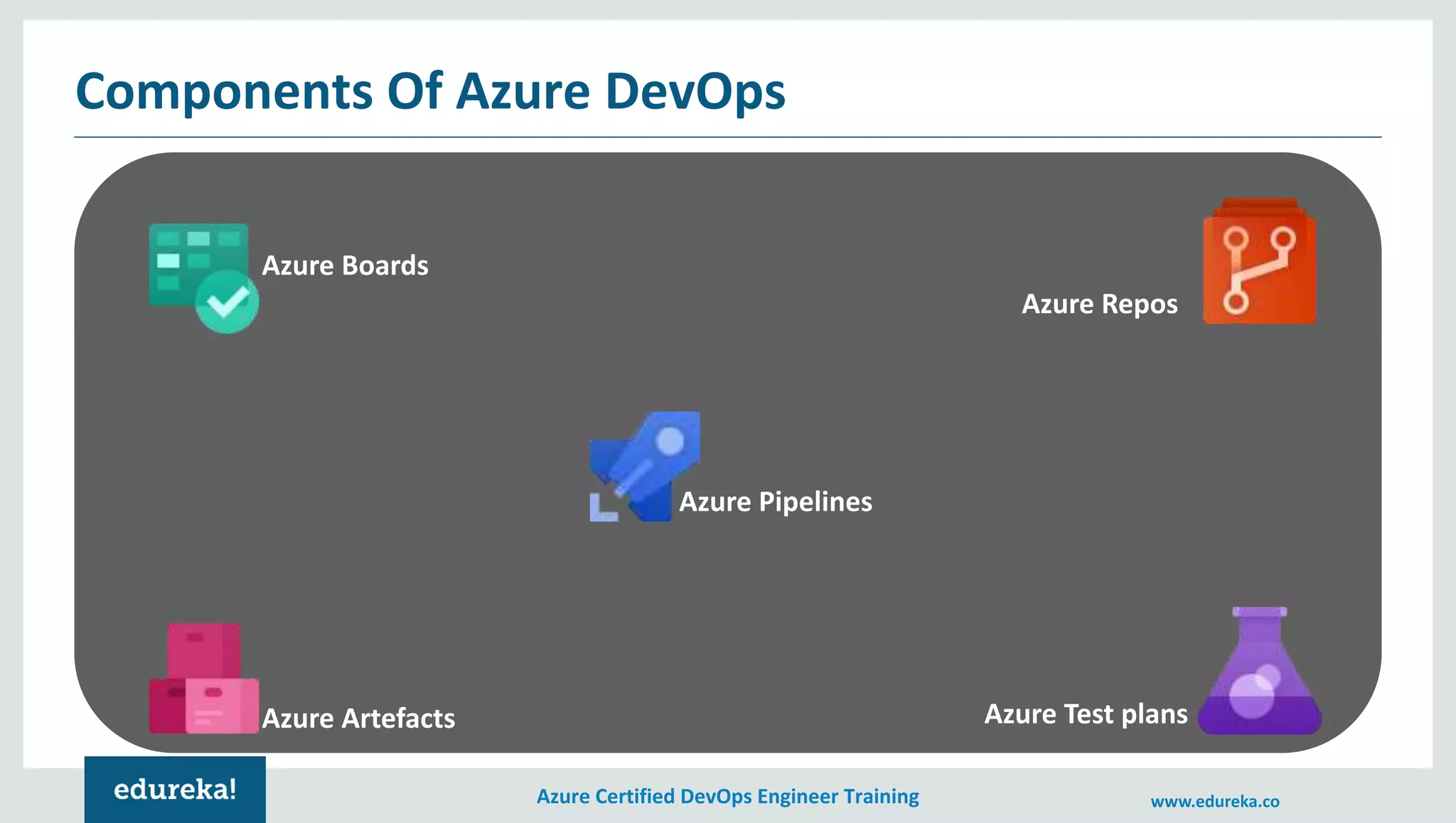 Components Of Azure DevOps

Azure Boards

Azure Repos

Azure Pipelines

Azure Artefacts

Azure Test plans

edureka!

Azure Certified DevOps Engineer Training

www.edureka.co